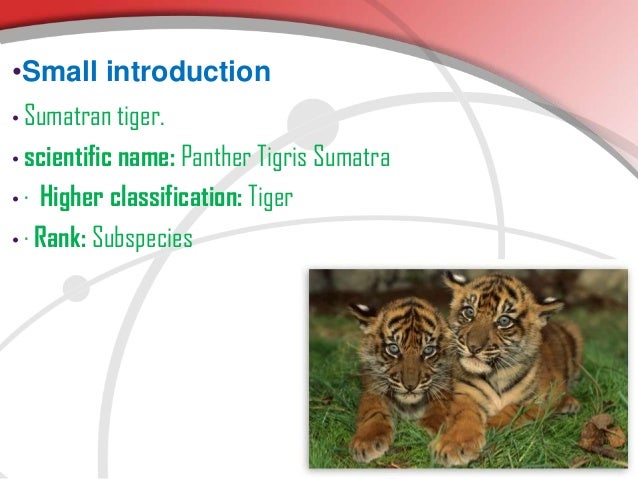 •Small introduction

• Sumatran tiger.

• scientific name: Panther Tigris Sumatra

• · Higher classification: Tiger

• · Rank: Subspecies